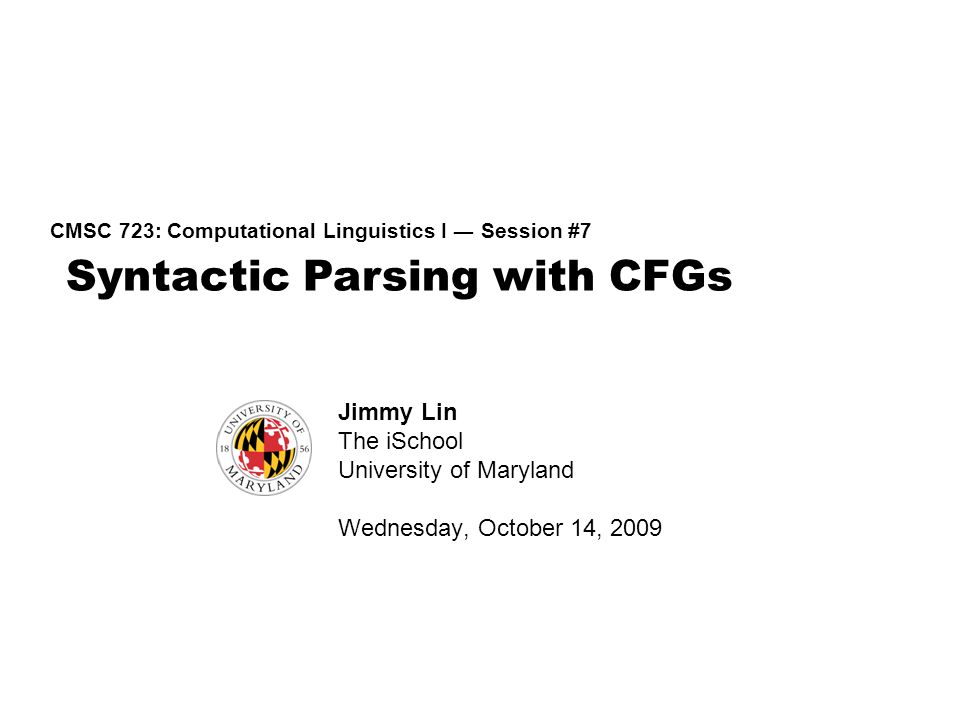 CMSC 723: Computational Linguistics I — Session #7

Syntactic Parsing with CFGs

UNIVERSITY OF MARYLAND 18 56

Jimmy Lin
The iSchool
University of Maryland

Wednesday, October 14, 2009